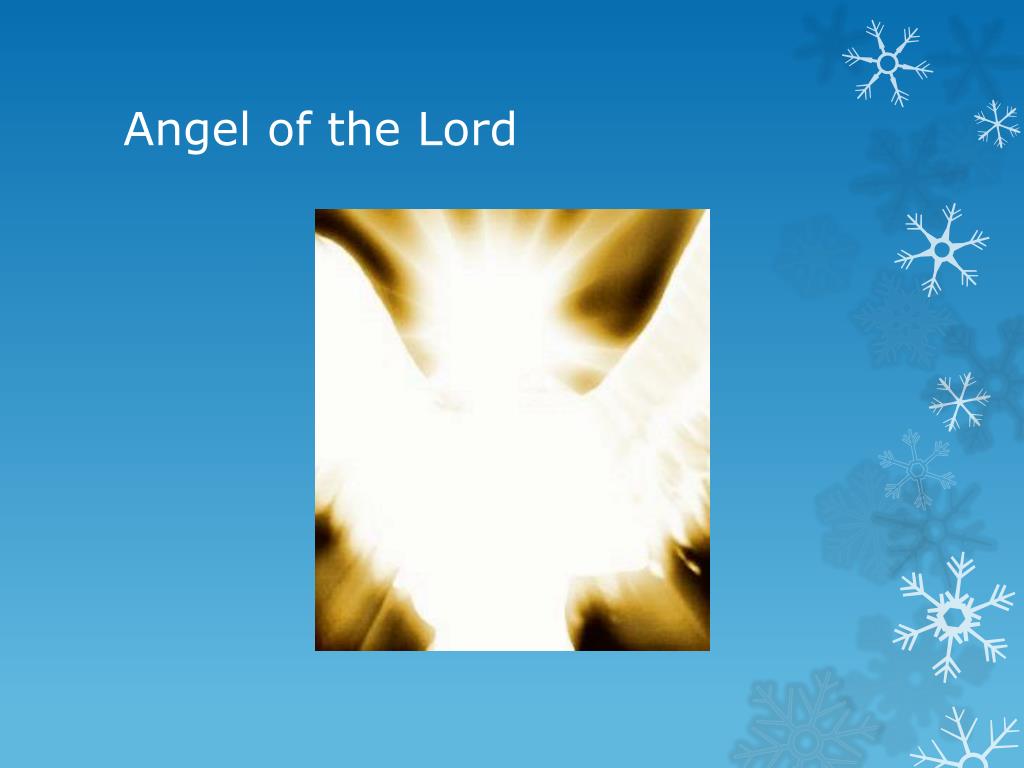 Angel of the Lord